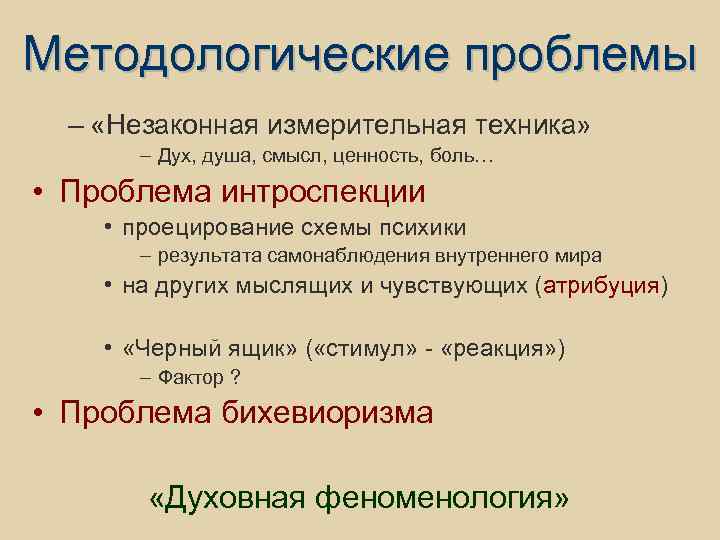 Методологические проблемы

– «Незаконная измерительная техника»

– Дух, душа, смысл, ценность, боль…

• Проблема интроспекции

• проецирование схемы психики

– результата самонаблюдения внутреннего мира

• на других мыслящих и чувствующих (атрибуция)

• «Черный ящик» («стимул» - «реакция»)

– Фактор ?

• Проблема бихевиоризма

«Духовная феноменология»